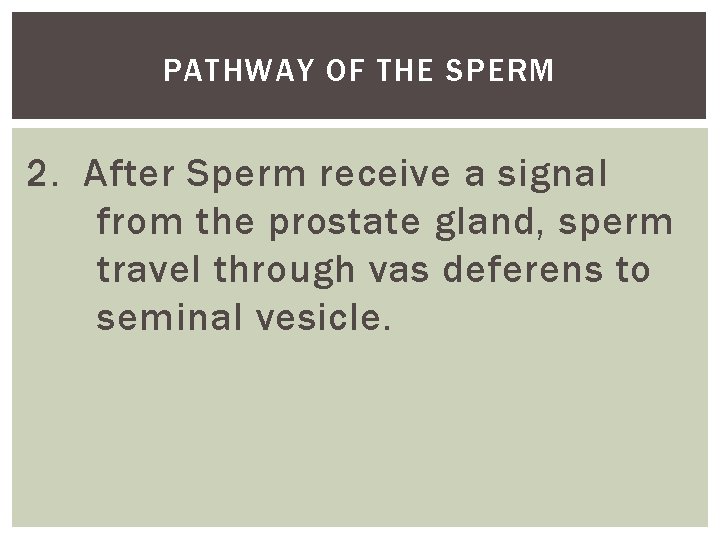 PATHWAY OF THE SPERM

2. After Sperm receive a signal from the prostate gland, sperm travel through vas deferens to seminal vesicle.